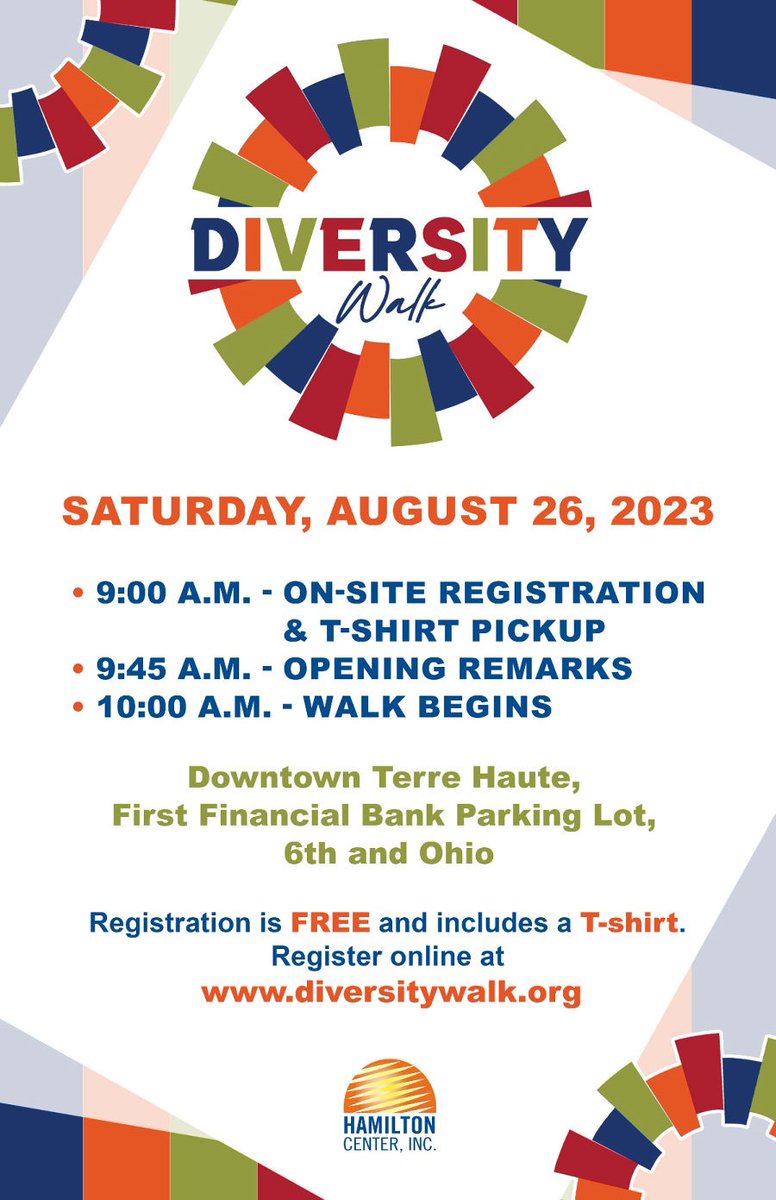 DIVERSITY
Walk

SATURDAY, AUGUST 26, 2023

• 9:00 A.M. - ON-SITE REGISTRATION & T-SHIRT PICKUP
• 9:45 A.M. - OPENING REMARKS
• 10:00 A.M. - WALK BEGINS

Downtown Terre Haute,
First Financial Bank Parking Lot,
6th and Ohio

Registration is FREE and includes a T-shirt.
Register online at
www.diversitywalk.org

HAMILTON
CENTER, INC.